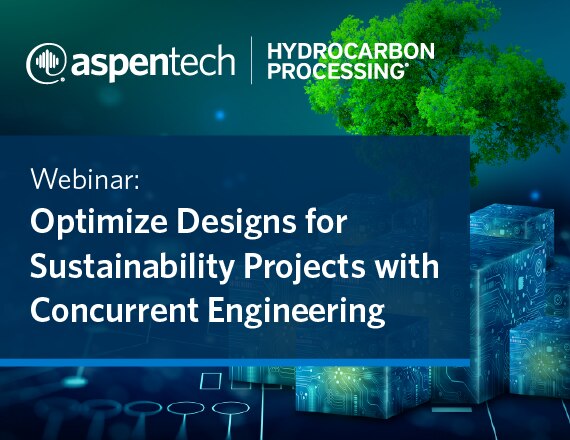 aspentech
HYDROCARBON PROCESSING®

Webinar:
Optimize Designs for Sustainability Projects with Concurrent Engineering